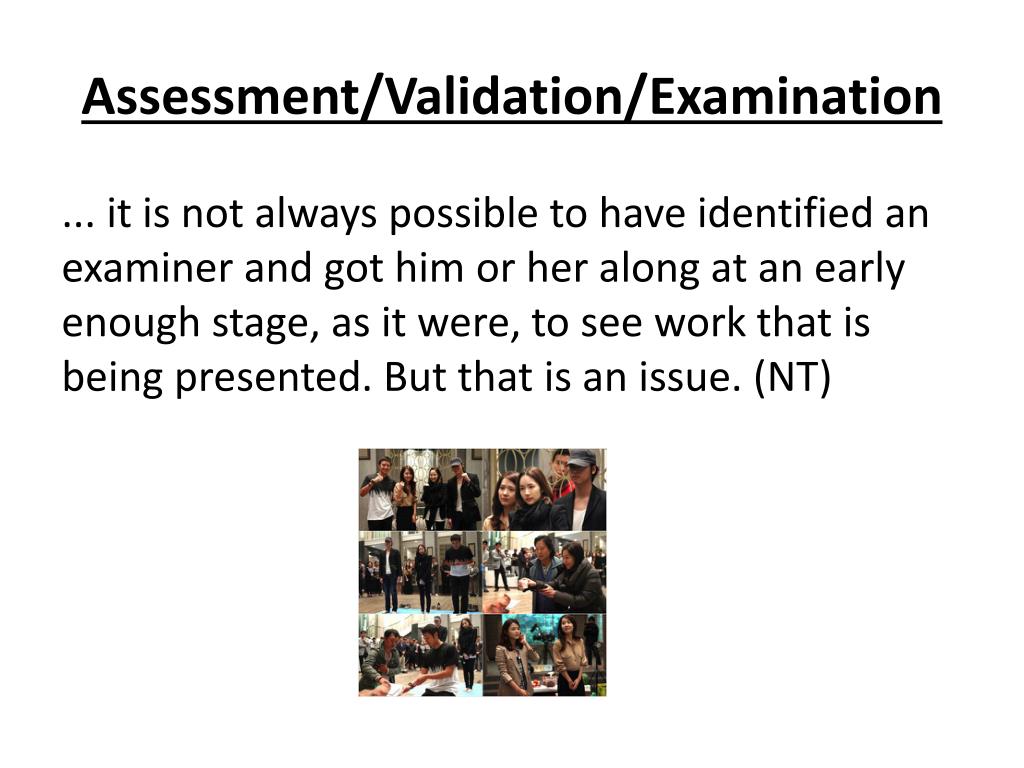 Assessment/Validation/Examination

... it is not always possible to have identified an examiner and got him or her along at an early enough stage, as it were, to see work that is being presented. But that is an issue. (NT)